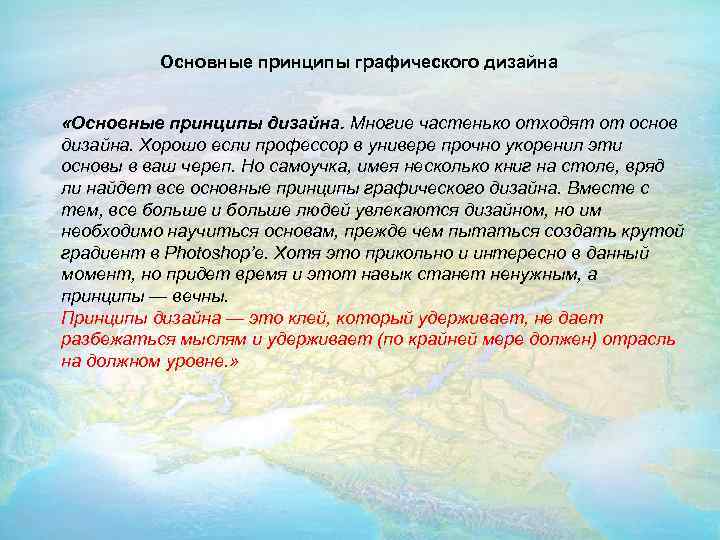 Основные принципы графического дизайна

«Основные принципы дизайна. Многие частенько отходят от основ дизайна. Хорошо если профессор в универе прочно укоренил эти основы в ваш череп. Но самоучка, имея несколько книг на столе, вряд ли найдет все основные принципы графического дизайна. Вместе с тем, все больше и больше людей увлекаются дизайном, но им необходимо научиться основам, прежде чем пытаться создать крутой градиент в Photoshop'е. Хотя это прикольно и интересно в данный момент, но придет время и этот навык станет ненужным, а принципы — вечны.
Принципы дизайна — это клей, который удерживает, не дает разбежаться мыслям и удерживает (по крайней мере должен) отрасль на должном уровне.»